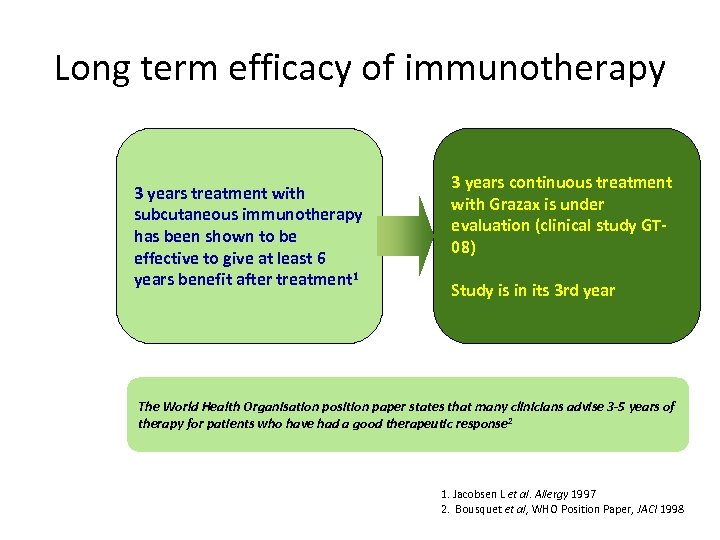 Long term efficacy of immunotherapy

3 years treatment with subcutaneous immunotherapy has been shown to be effective to give at least 6 years benefit after treatment$^1$

3 years continuous treatment with Grazax is under evaluation (clinical study GT-08)

Study is in its 3rd year

The World Health Organisation position paper states that many clinicians advise 3-5 years of therapy for patients who have had a good therapeutic response$^2$

1. Jacobsen L et al. Allergy 1997
2. Bousquet et al, WHO Position Paper, JACI 1998